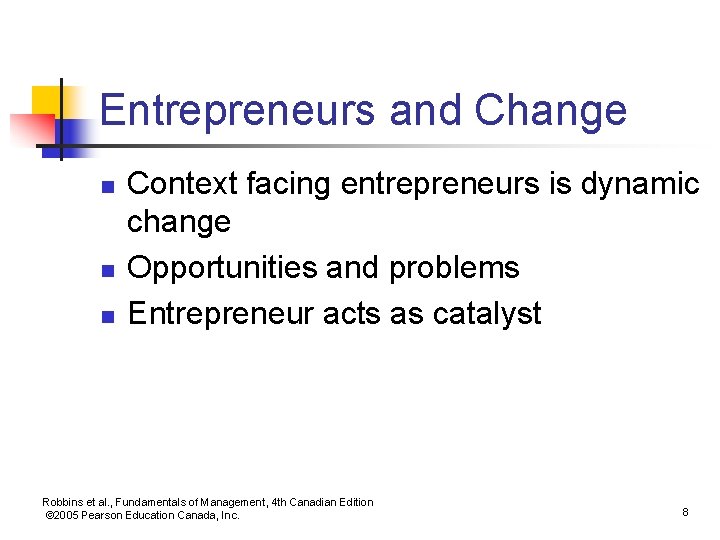 Entrepreneurs and Change

- Context facing entrepreneurs is dynamic change
- Opportunities and problems
- Entrepreneur acts as catalyst

Robbins et al., Fundamentals of Management, 4th Canadian Edition
©2005 Pearson Education Canada, Inc.

8